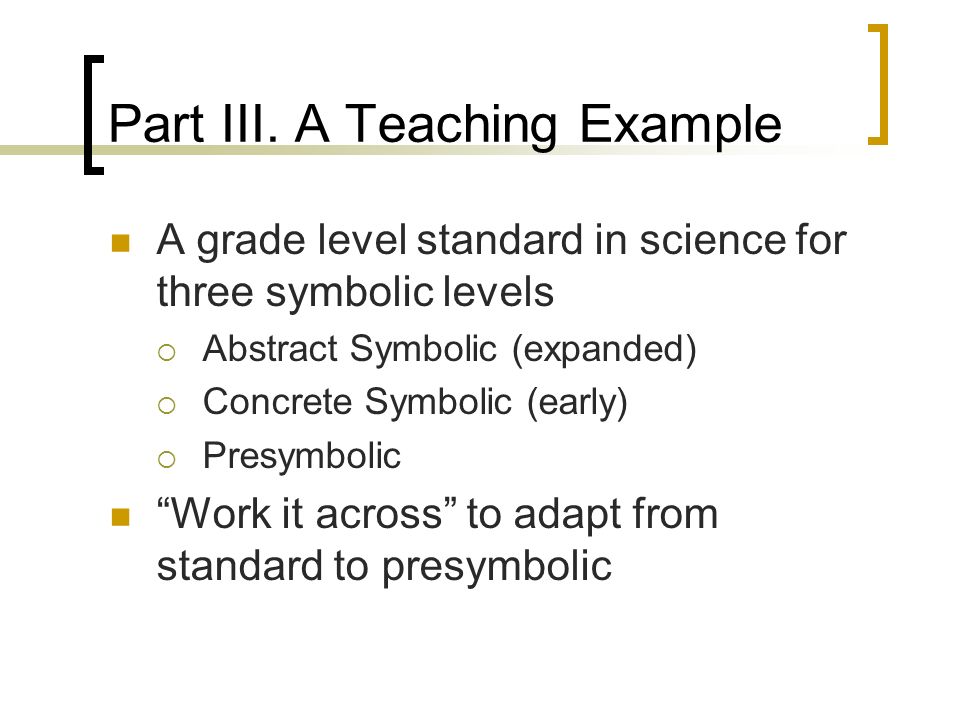 Part III. A Teaching Example

A grade level standard in science for three symbolic levels

Abstract Symbolic (expanded)

Concrete Symbolic (early)

Presymbolic

“Work it across” to adapt from standard to presymbolic